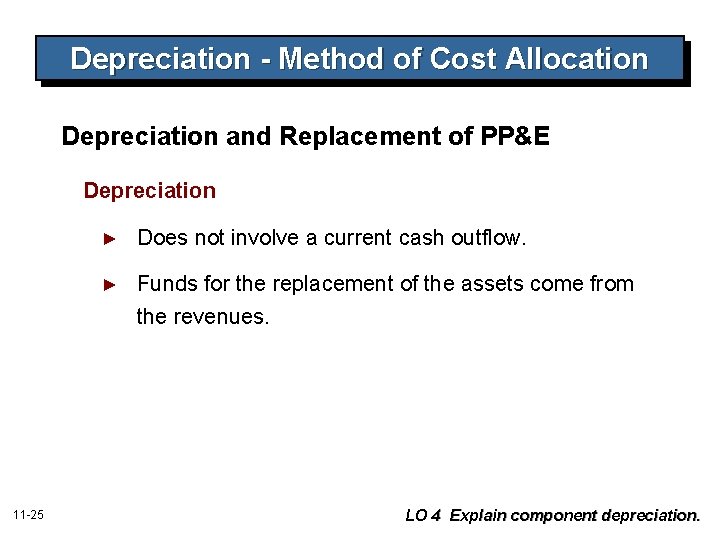 Depreciation - Method of Cost Allocation

Depreciation and Replacement of PP&E

Depreciation

► Does not involve a current cash outflow.

► Funds for the replacement of the assets come from the revenues.

11-25

LO 4 Explain component depreciation.